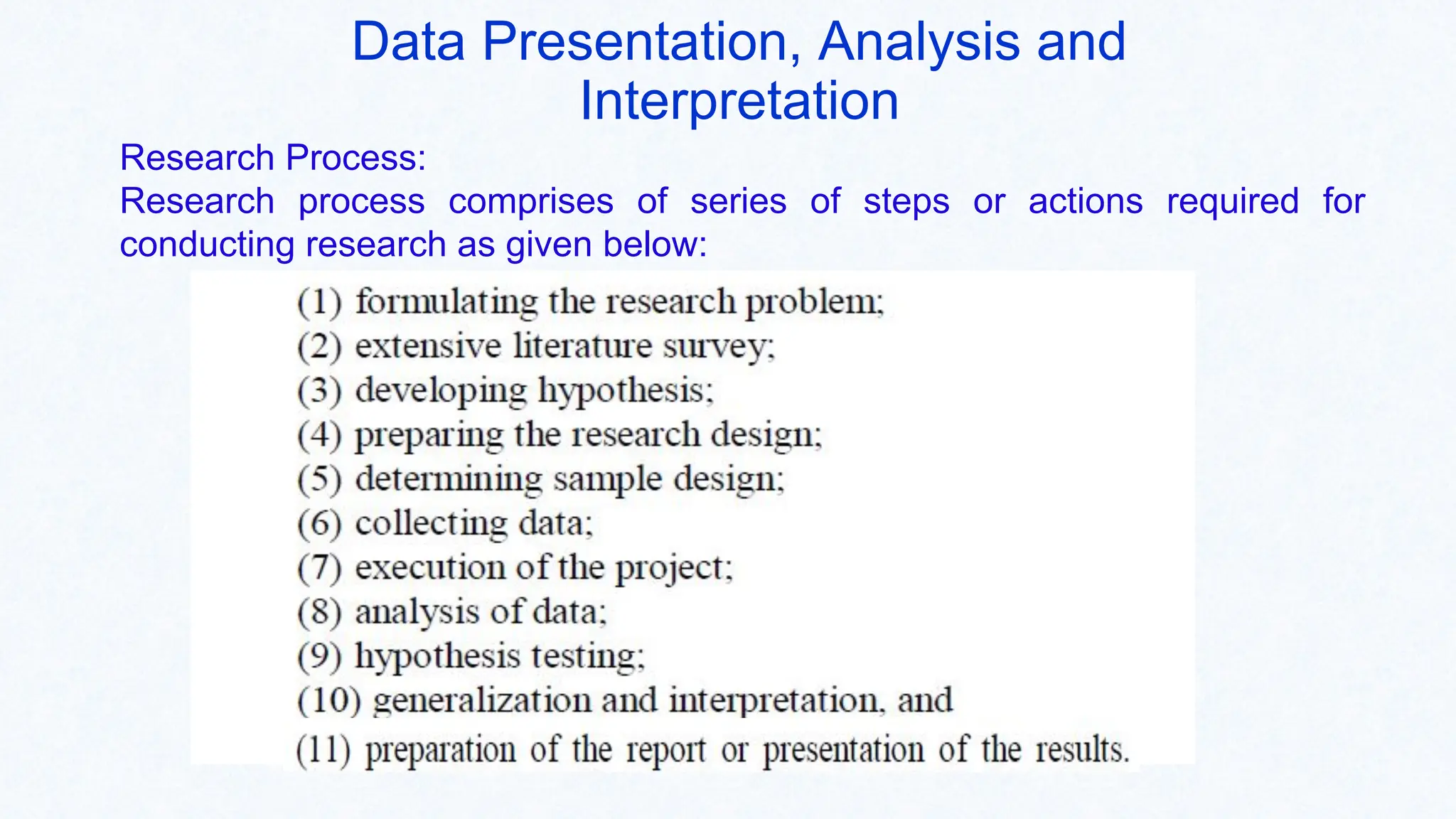 Data Presentation, Analysis and Interpretation

Research Process:
Research process comprises of series of steps or actions required for conducting research as given below:

(1) formulating the research problem;
(2) extensive literature survey;
(3) developing hypothesis;
(4) preparing the research design;
(5) determining sample design;
(6) collecting data;
(7) execution of the project;
(8) analysis of data;
(9) hypothesis testing;
(10) generalization and interpretation, and
(11) preparation of the report or presentation of the results.